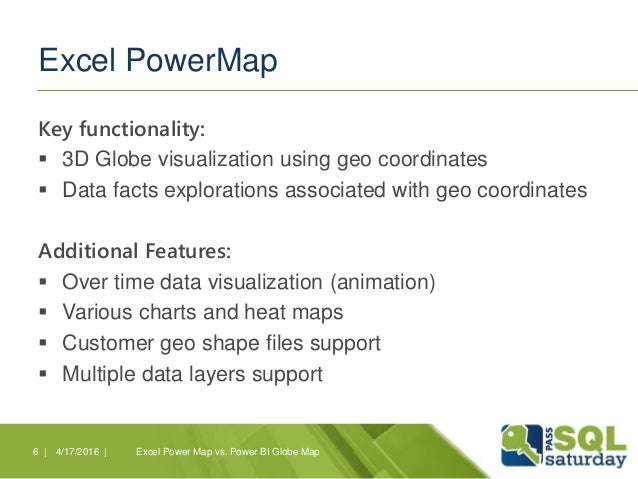 Excel PowerMap

Key functionality:
▪ 3D Globe visualization using geo coordinates
▪ Data facts explorations associated with geo coordinates

Additional Features:
▪ Over time data visualization (animation)
▪ Various charts and heat maps
▪ Customer geo shape files support
▪ Multiple data layers support

6 | 4/17/2016 | Excel Power Map vs. Power BI Globe Map

PASS SQL saturday